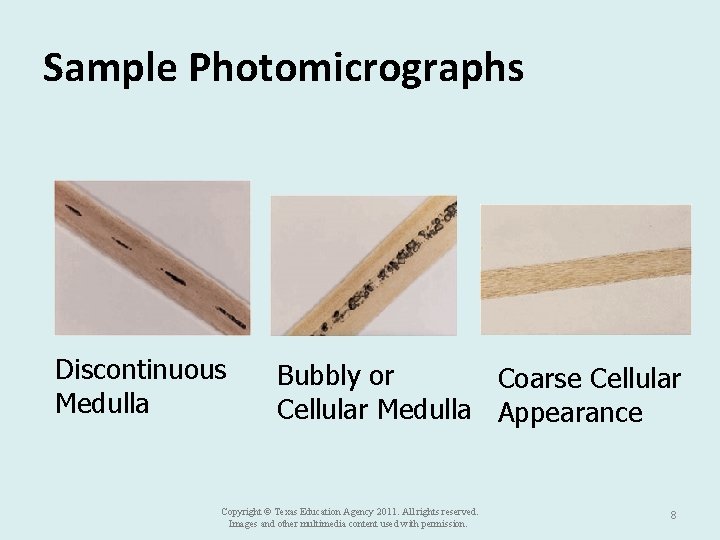 Sample Photomicrographs

Discontinuous Medulla

Bubbly or Cellular Medulla

Coarse Cellular Appearance

Copyright © Texas Education Agency 2011. All rights reserved. Images and other multimedia content used with permission.

8